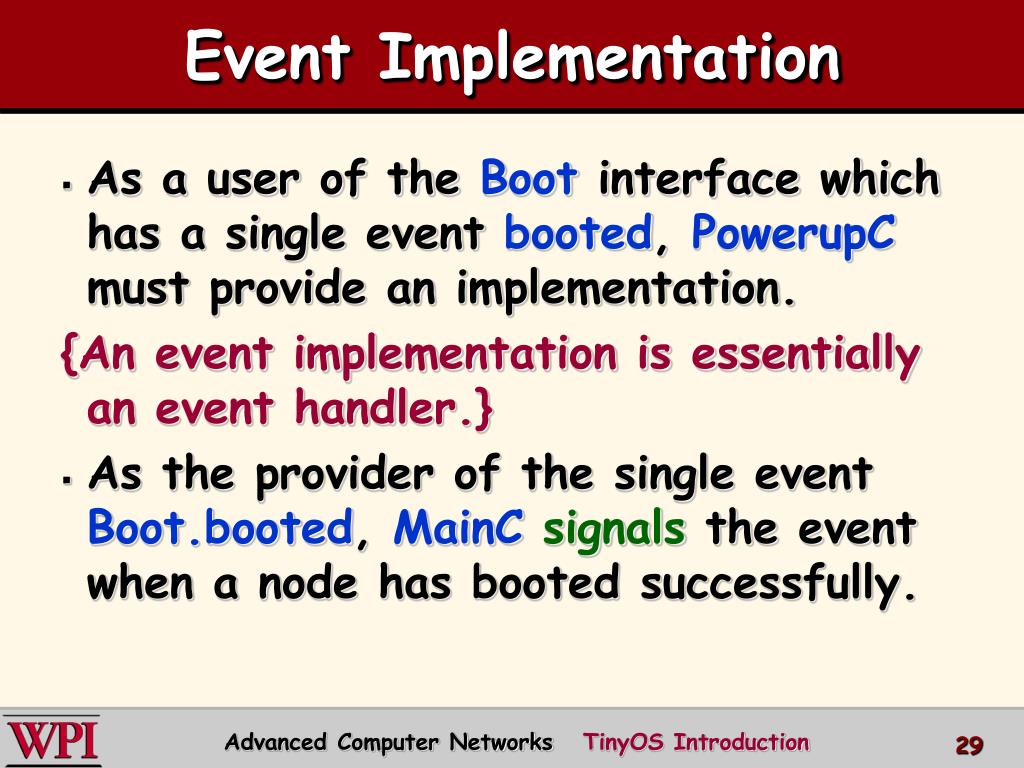 Event Implementation

▪ As a user of the Boot interface which has a single event booted, PowerupC must provide an implementation.

{An event implementation is essentially an event handler.}

▪ As the provider of the single event Boot.booted, MainC signals the event when a node has booted successfully.

WPI

Advanced Computer Networks TinyOS Introduction

29